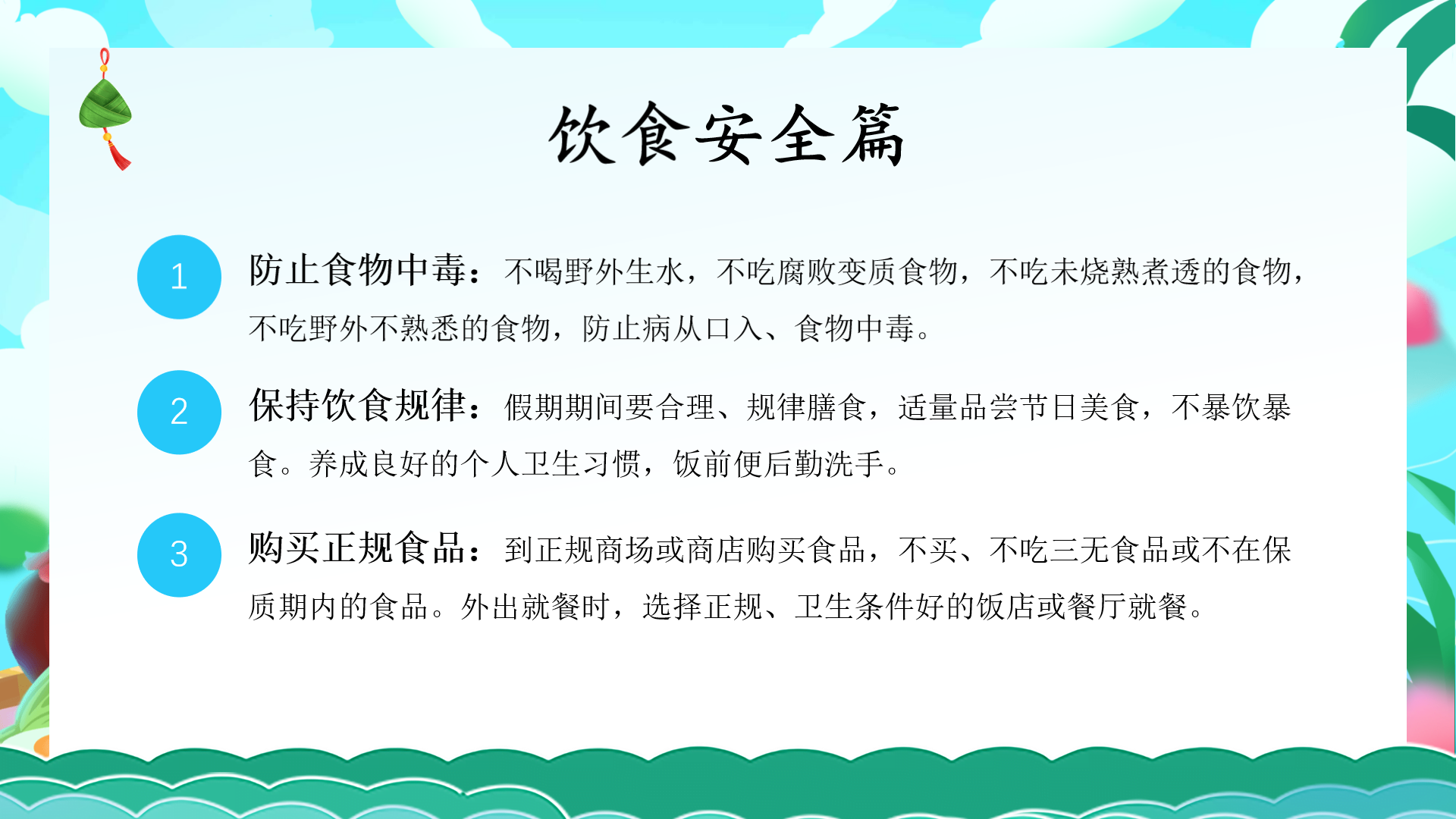 饮食安全篇

1

防止食物中毒：不喝野外生水，不吃腐败变质食物，不吃未烧熟煮透的食物，不吃野外不熟悉的食物，防止病从口入、食物中毒。

2

保持饮食规律：假期期间要合理、规律膳食，适量品尝节日美食，不暴饮暴食。养成良好的个人卫生习惯，饭前便后勤洗手。

3

购买正规食品：到正规商场或商店购买食品，不买、不吃三无食品或不在保质期内的食品。外出就餐时，选择正规、卫生条件好的饭店或餐厅就餐。